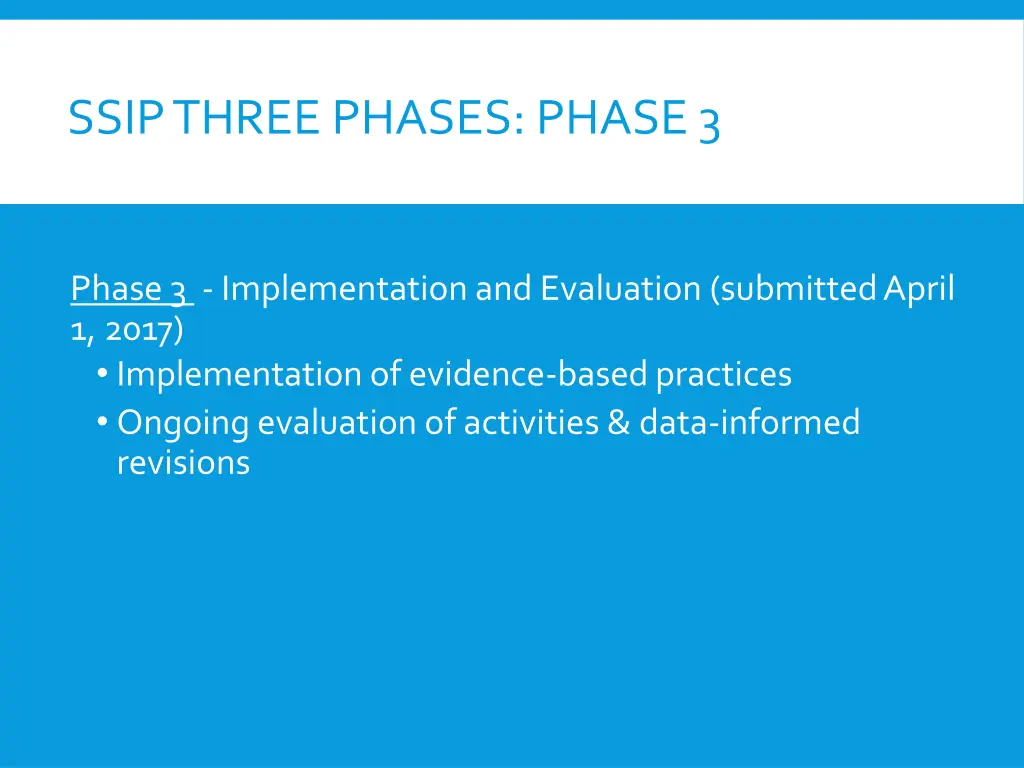 SSIP THREE PHASES: PHASE 3

Phase 3 - Implementation and Evaluation (submitted April 1, 2017)
• Implementation of evidence-based practices
• Ongoing evaluation of activities & data-informed revisions